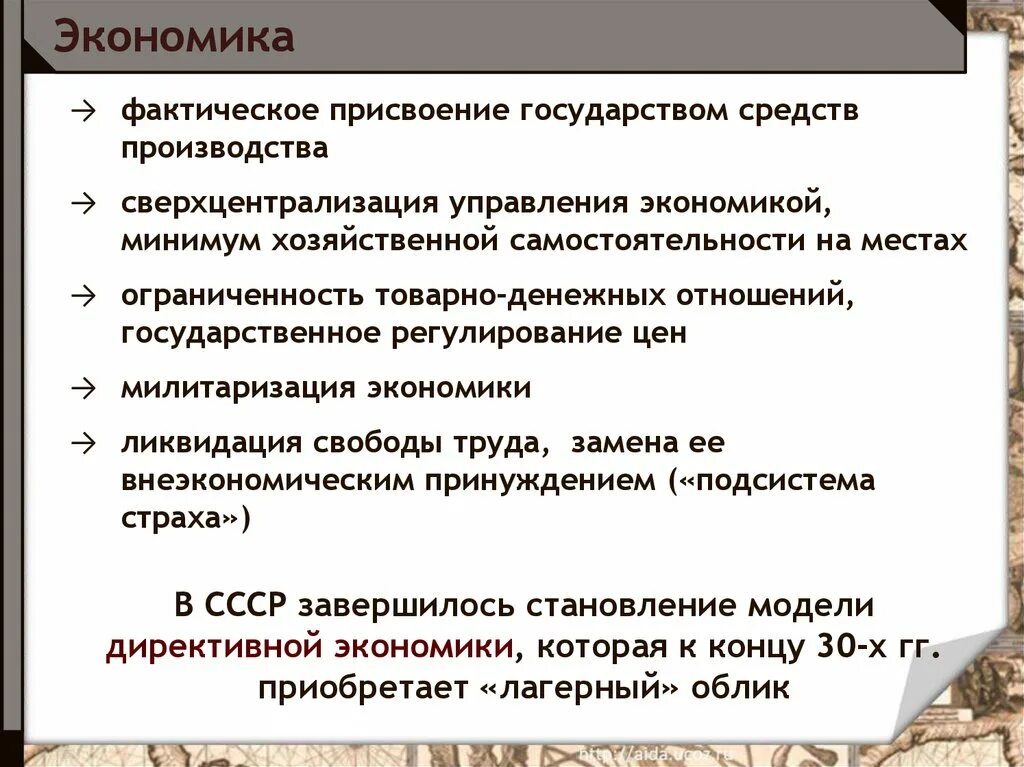 Экономика

→ фактическое присвоение государством средств производства

→ сверхцентрализация управления экономикой, минимум хозяйственной самостоятельности на местах

→ ограниченность товарно-денежных отношений, государственное регулирование цен

→ милитаризация экономики

→ ликвидация свободы труда, замена ее внеэкономическим принуждением («подсистема страха»)

В СССР завершилось становление модели директивной экономики, которая к концу 30-х гг. приобретает «лагерный» облик

http://aida.ucoz.ru